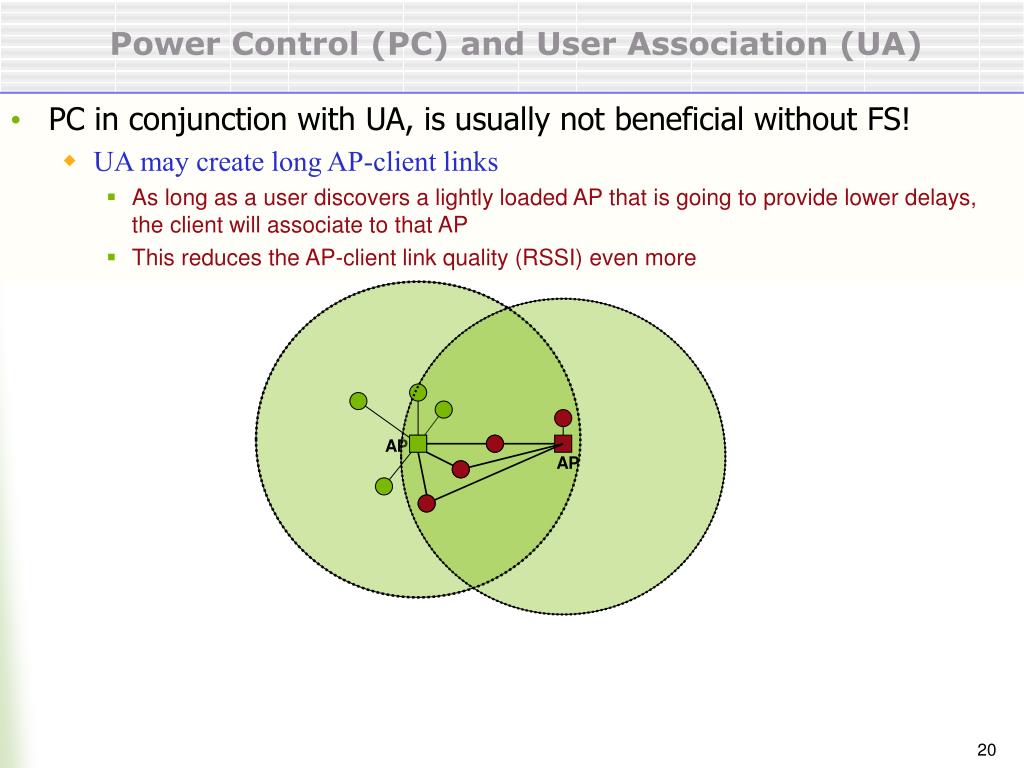 Power Control (PC) and User Association (UA)

• PC in conjunction with UA, is usually not beneficial without FS!
  ◆ UA may create long AP-client links
    ▪ As long as a user discovers a lightly loaded AP that is going to provide lower delays, the client will associate to that AP
    ▪ This reduces the AP-client link quality (RSSI) even more

AP

AP

20